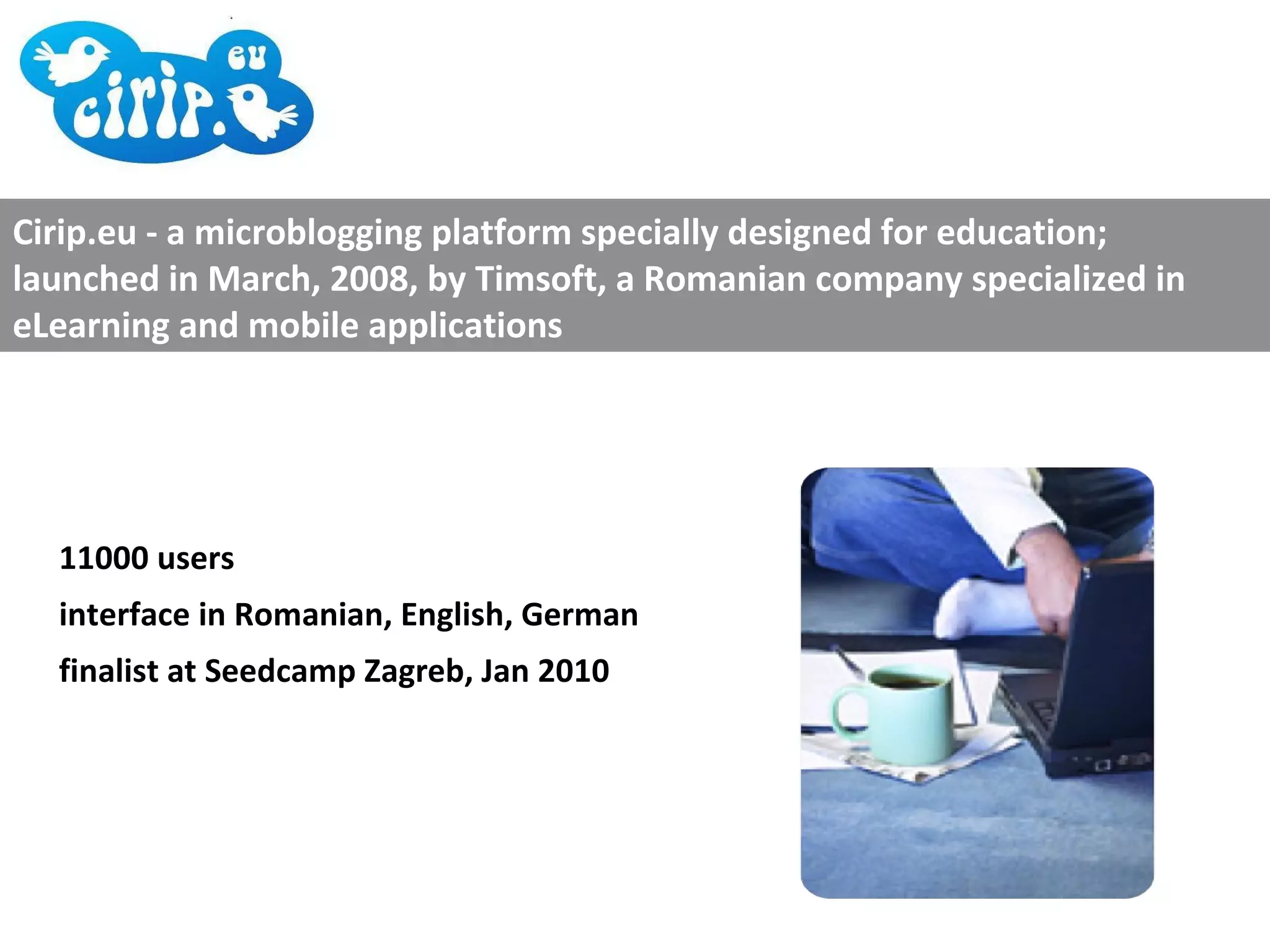 cirip.eu

Cirip.eu - a microblogging platform specially designed for education; launched in March, 2008, by Timsoft, a Romanian company specialized in eLearning and mobile applications

11000 users

interface in Romanian, English, German

finalist at Seedcamp Zagreb, Jan 2010